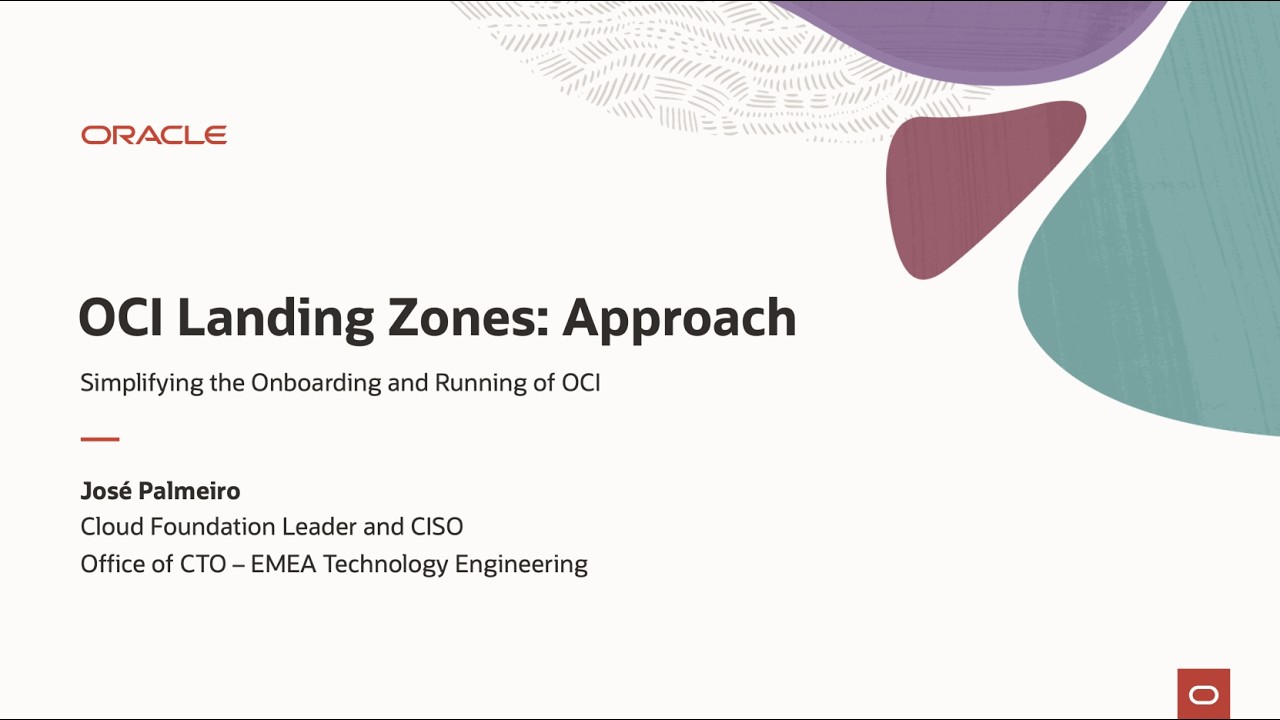 ORACLE

OCI Landing Zones: Approach

Simplifying the Onboarding and Running of OCI

José Palmeiro
Cloud Foundation Leader and CISO
Office of CTO – EMEA Technology Engineering